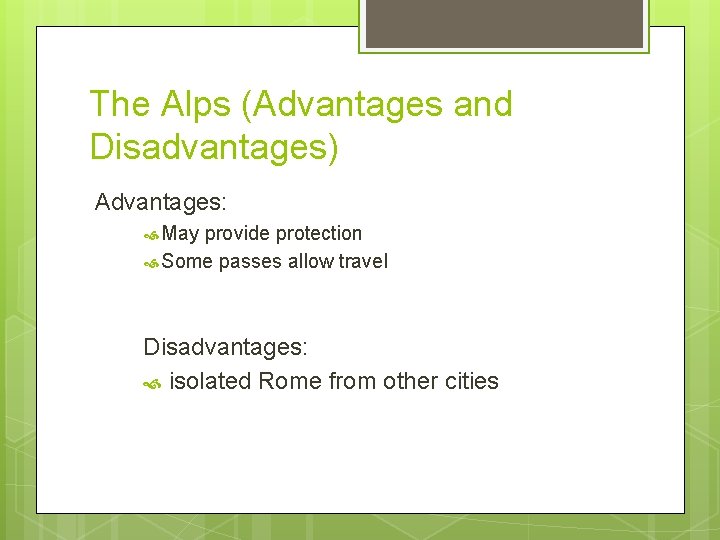 The Alps (Advantages and Disadvantages)

Advantages:

May provide protection

Some passes allow travel

Disadvantages:

isolated Rome from other cities